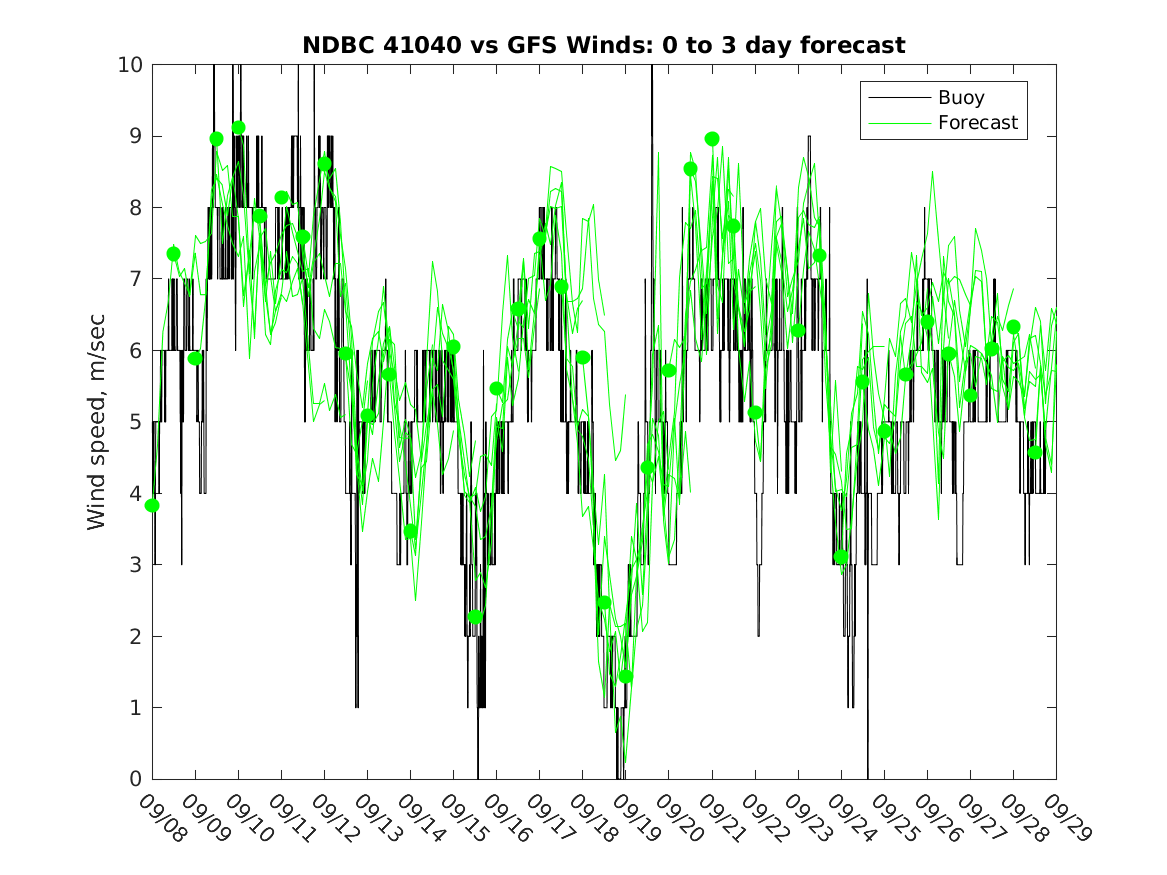 NDBC 41040 vs GFS Winds: 0 to 3 day forecast

Buoy
Forecast

Wind speed, m/sec

10
9
8
7
6
5
4
3
2
1
0

09/08
09/09
09/10
09/11
09/12
09/13
09/14
09/15
09/16
09/17
09/18
09/19
09/20
09/21
09/22
09/23
09/24
09/25
09/26
09/27
09/28
09/29